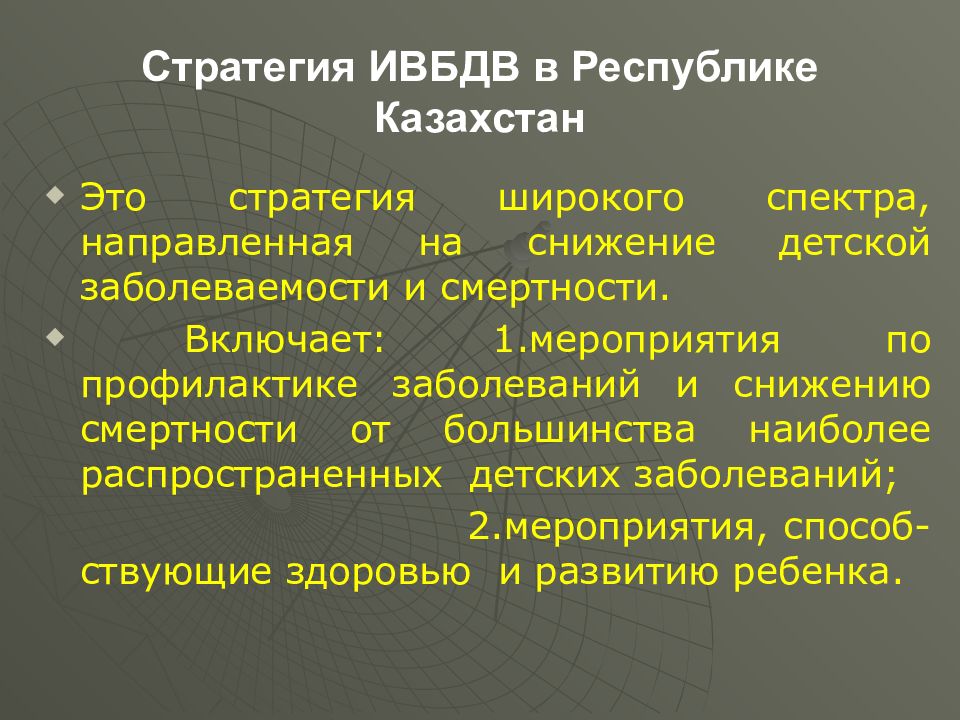 Стратегия ИВБДВ в Республике Казахстан

Это стратегия широкого спектра, направленная на снижение детской заболеваемости и смертности.

Включает: 1.мероприятия по профилактике заболеваний и снижению смертности от большинства наиболее распространенных детских заболеваний;

2.мероприятия, способствующие здоровью и развитию ребенка.